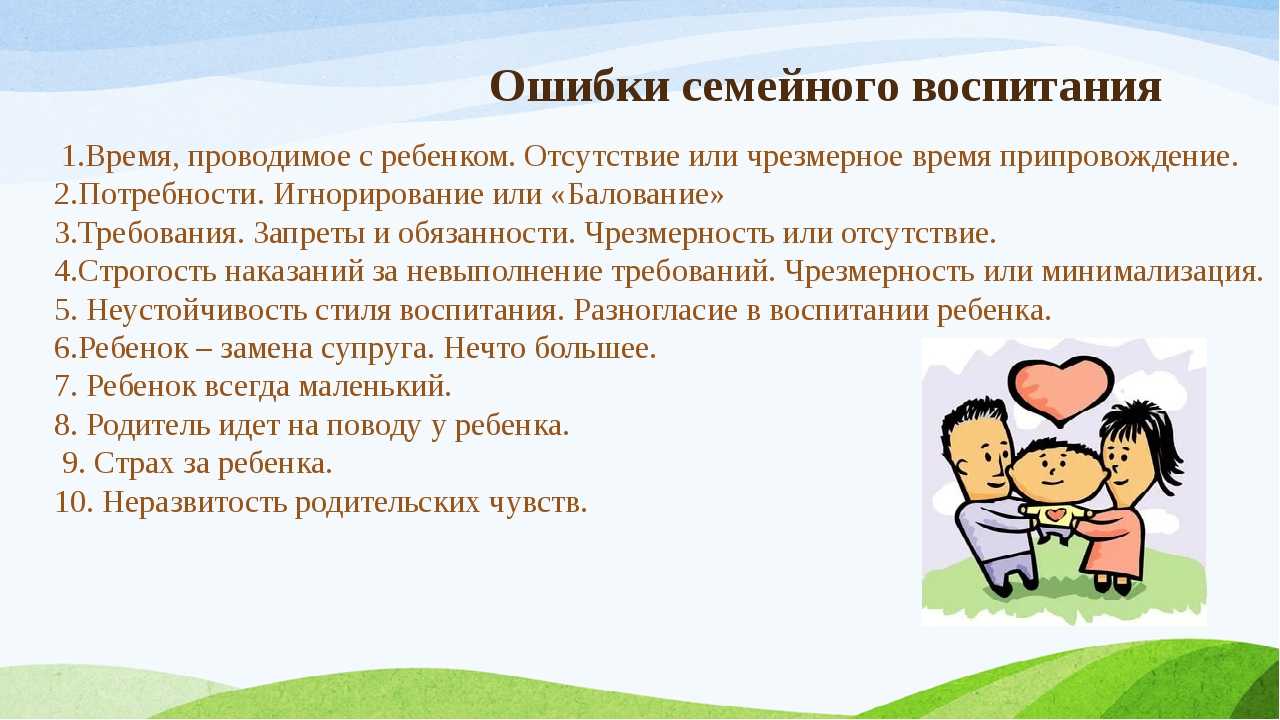 Ошибки семейного воспитания

1.Время, проводимое с ребенком. Отсутствие или чрезмерное время припровождение.
2.Потребности. Игнорирование или «Балование»
3.Требования. Запреты и обязанности. Чрезмерность или отсутствие.
4.Строгость наказаний за невыполнение требований. Чрезмерность или минимализация.
5. Неустойчивость стиля воспитания. Разногласие в воспитании ребенка.
6.Ребенок – замена супруга. Нечто большее.
7. Ребенок всегда маленький.
8. Родитель идет на поводу у ребенка.
9. Страх за ребенка.
10. Неразвитость родительских чувств.